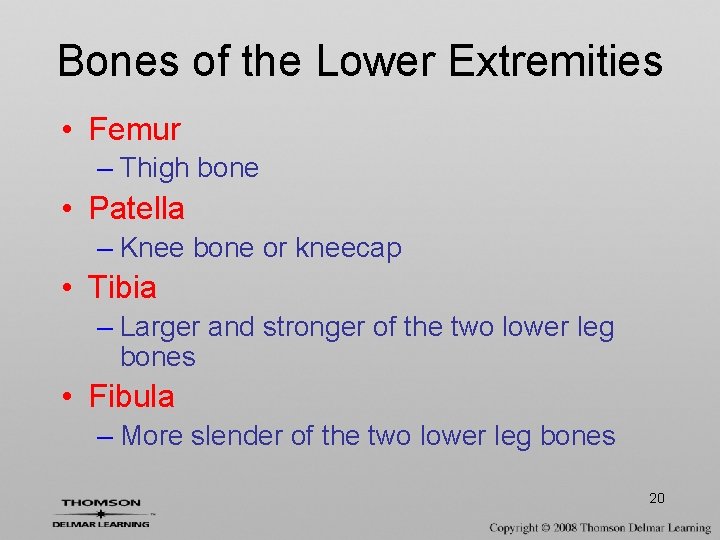 Bones of the Lower Extremities

• Femur
– Thigh bone
• Patella
– Knee bone or kneecap
• Tibia
– Larger and stronger of the two lower leg bones
• Fibula
– More slender of the two lower leg bones

20

THOMSON
DELMAR LEARNING

Copyright © 2008 Thomson Delmar Learning